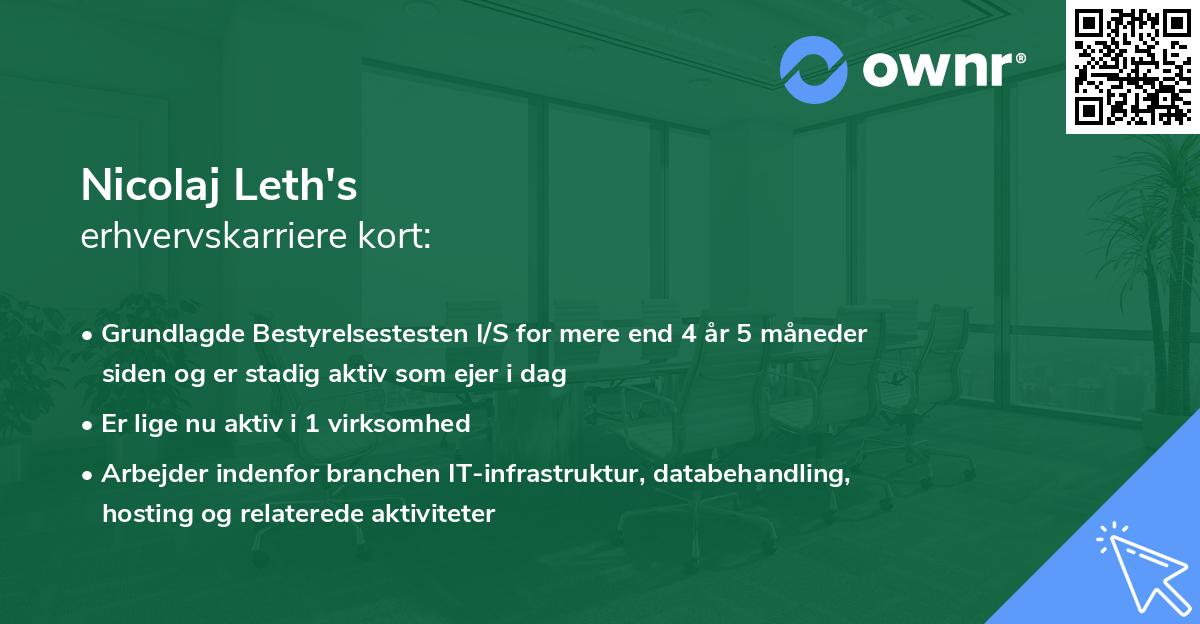 ownr®

Nicolaj Leth's
erhvervskarriere kort:

• Grundlagde Bestyrelsestesten I/S for mere end 4 år 5 måneder siden og er stadig aktiv som ejer i dag

• Er lige nu aktiv i 1 virksomhed

• Arbejder indenfor branchen IT-infrastruktur, databehandling, hosting og relaterede aktiviteter